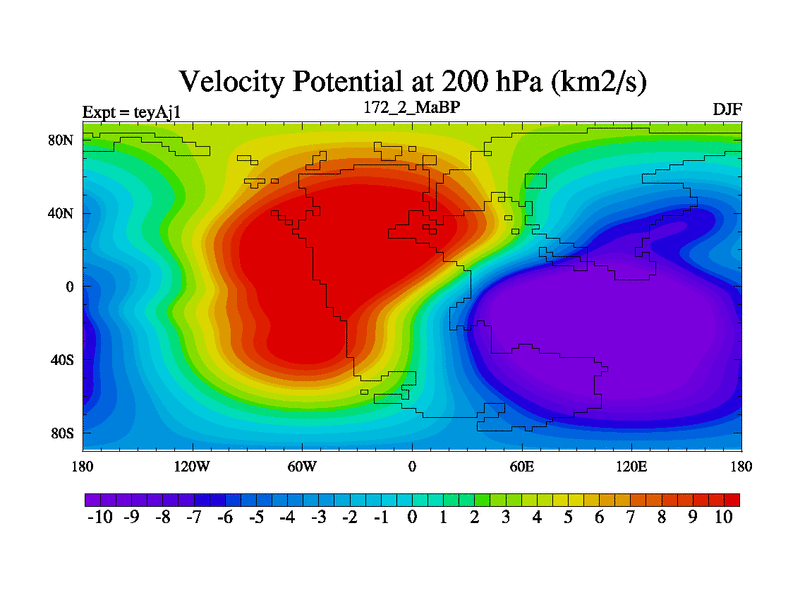 Velocity Potential at 200 hPa (km2/s)

Expt = teyAj1

172_2_MaBP

DJF

80N
40N
0
40S
80S

180
120W
60W
0
60E
120E
180

-10 -9 -8 -7 -6 -5 -4 -3 -2 -1 0 1 2 3 4 5 6 7 8 9 10